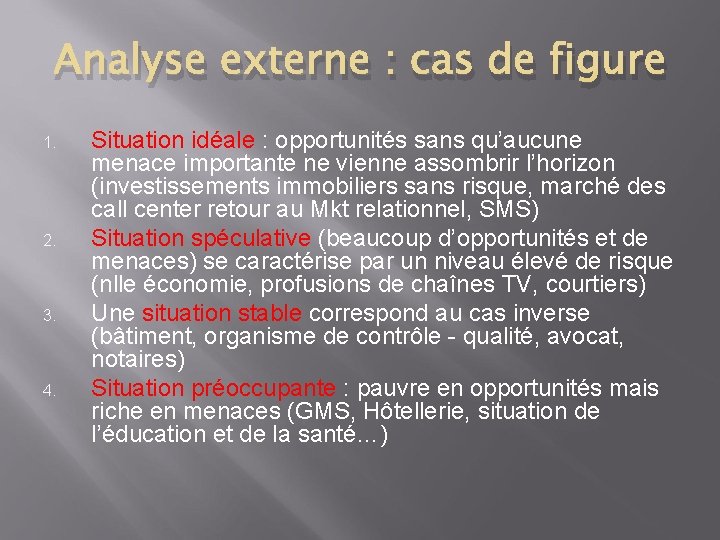 Analyse externe : cas de figure

1. Situation idéale : opportunités sans qu'aucune menace importante ne vienne assombrir l'horizon (investissements immobiliers sans risque, marché des call center retour au Mkt relationnel, SMS)
2. Situation spéculative (beaucoup d'opportunités et de menaces) se caractérise par un niveau élevé de risque (nlle économie, profusions de chaînes TV, courtiers)
3. Une situation stable correspond au cas inverse (bâtiment, organisme de contrôle - qualité, avocat, notaires)
4. Situation préoccupante : pauvre en opportunités mais riche en menaces (GMS, Hôtellerie, situation de l'éducation et de la santé…)